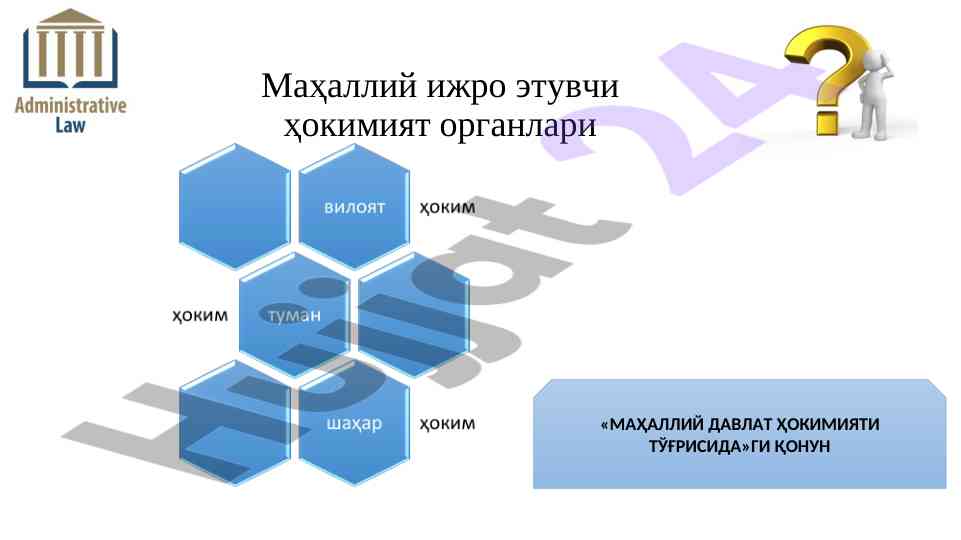 Administrative Law

Маҳаллий ижро этувчи ҳокимият органлари

вилоят

ҳоким

ҳоким

туман

шаҳар

ҳоким

«МАҲАЛЛИЙ ДАВЛАТ ҲОКИМИЯТИ ТЎҒРИСИДА»ГИ ҚОНУН

Hujjat 24